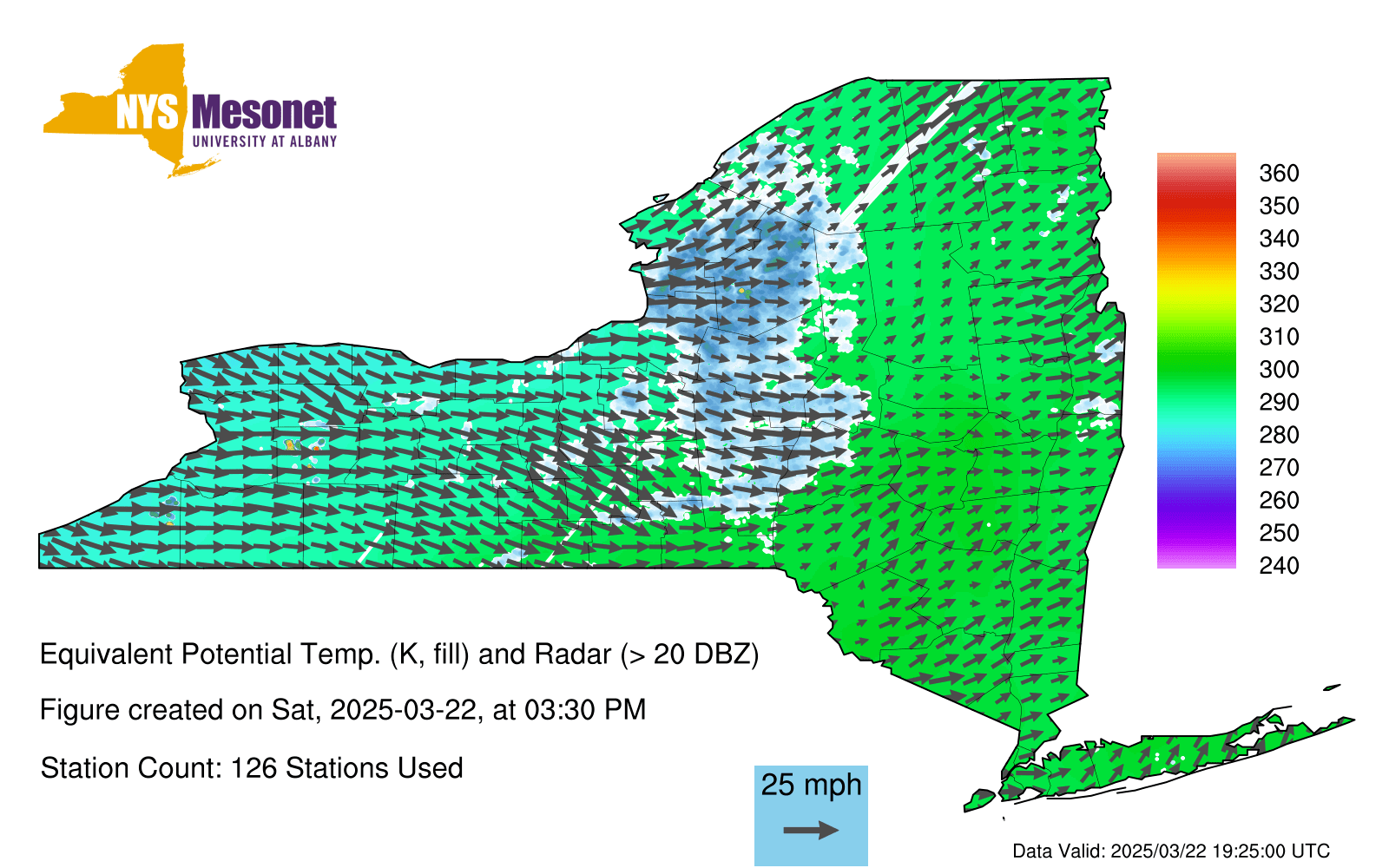 NYS Mesonet
UNIVERSITY AT ALBANY

360
350
340
330
320
310
300
290
280
270
260
250
240

Equivalent Potential Temp. (K, fill) and Radar (> 20 DBZ)

Figure created on Sat, 2025-03-22, at 03:30 PM

Station Count: 126 Stations Used

25 mph

Data Valid: 2025/03/22 19:25:00 UTC